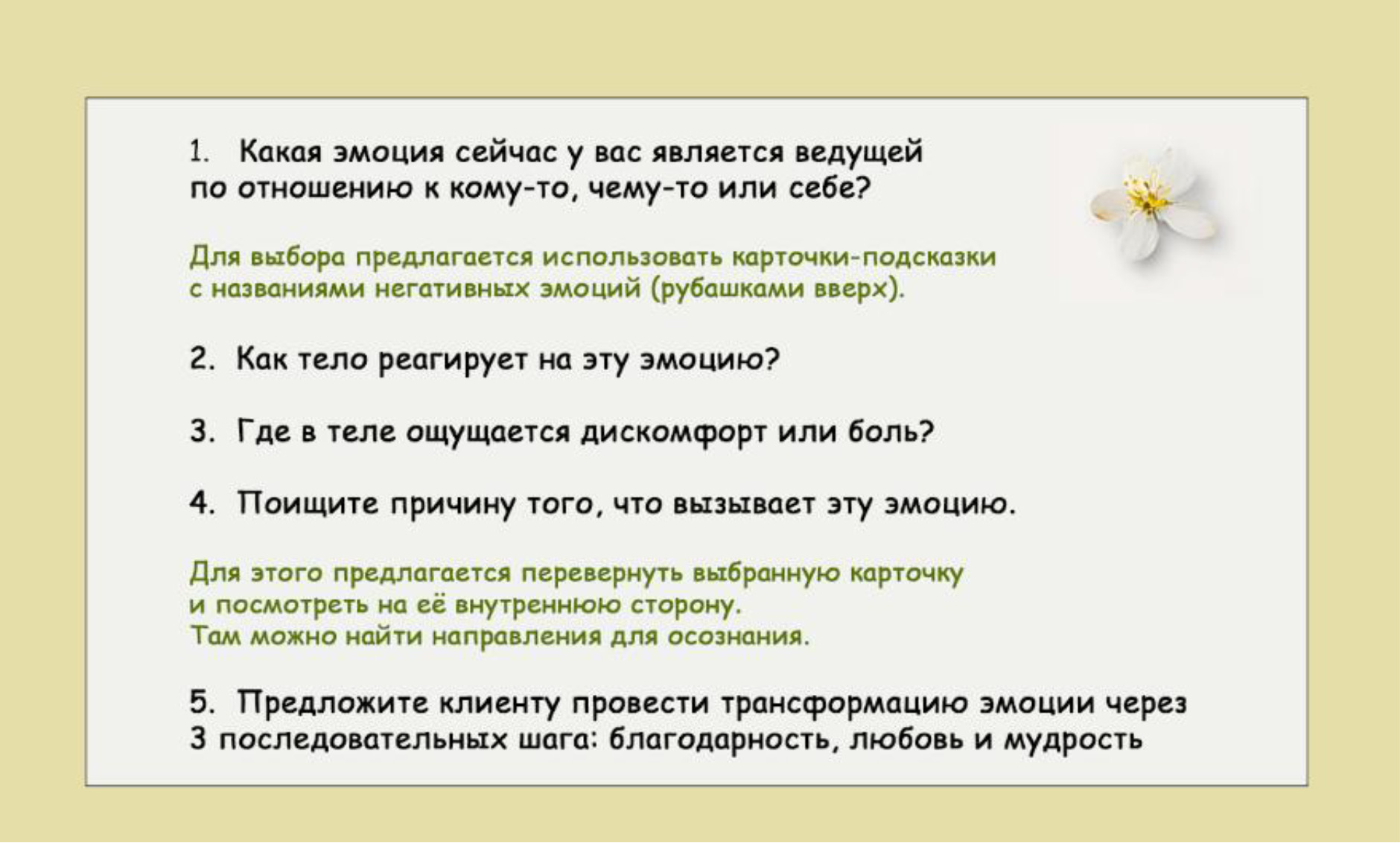 1. Какая эмоция сейчас у вас является ведущей по отношению к кому-то, чему-то или себе?

Для выбора предлагается использовать карточки-подсказки с названиями негативных эмоций (рубашками вверх).

2. Как тело реагирует на эту эмоцию?

3. Где в теле ощущается дискомфорт или боль?

4. Поищите причину того, что вызывает эту эмоцию.

Для этого предлагается перевернуть выбранную карточку и посмотреть на её внутреннюю сторону.
Там можно найти направления для осознания.

5. Предложите клиенту провести трансформацию эмоции через 3 последовательных шага: благодарность, любовь и мудрость